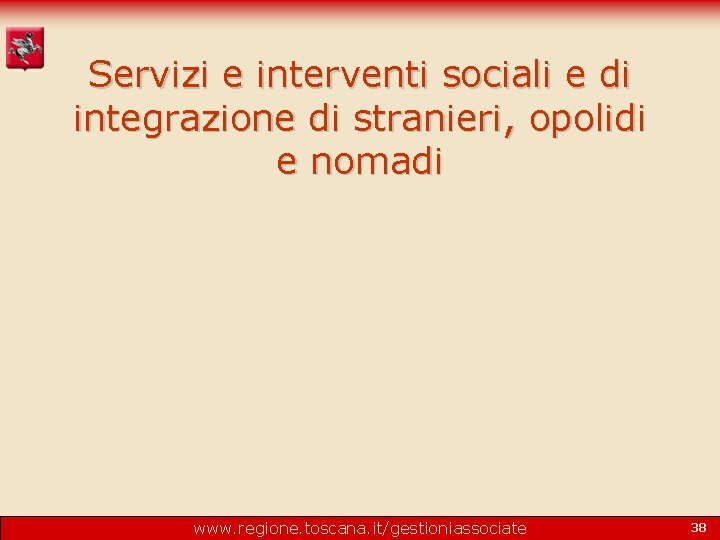 Servizi e interventi sociali e di integrazione di stranieri, opolidi e nomadi

www.regione.toscana.it/gestioniassociate

38